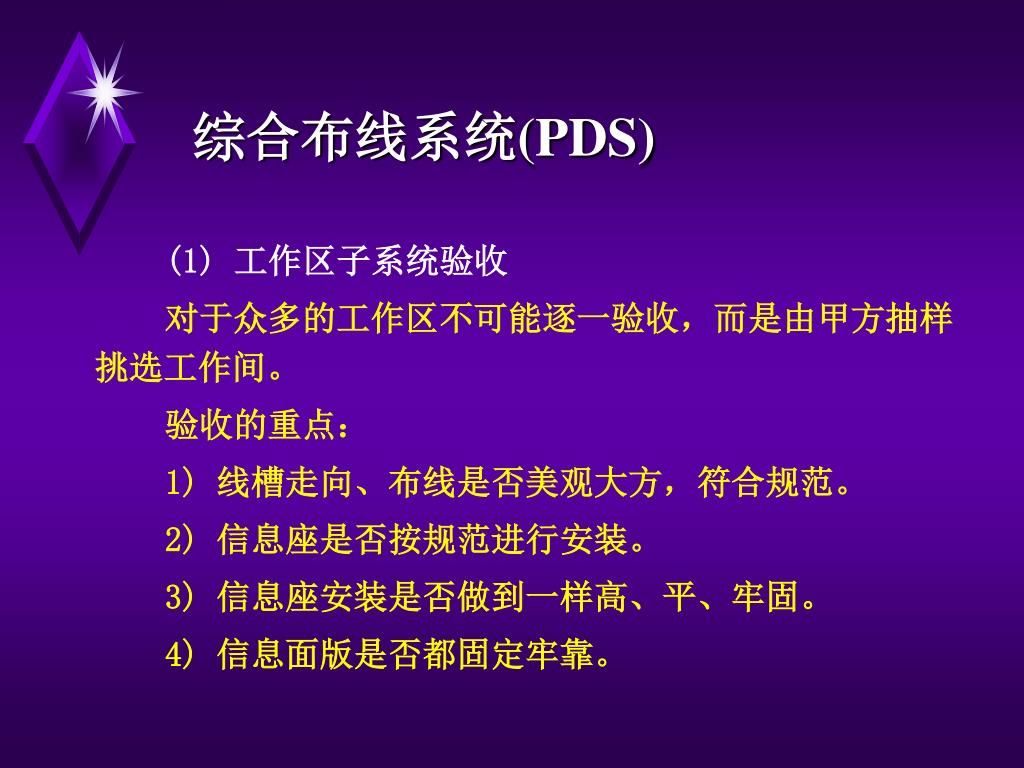 综合布线系统(PDS)

(1) 工作区子系统验收

对于众多的工作区不可能逐一验收，而是由甲方抽样挑选工作间。

验收的重点：

1) 线槽走向、布线是否美观大方，符合规范。

2) 信息座是否按规范进行安装。

3) 信息座安装是否做到一样高、平、牢固。

4) 信息面版是否都固定牢靠。